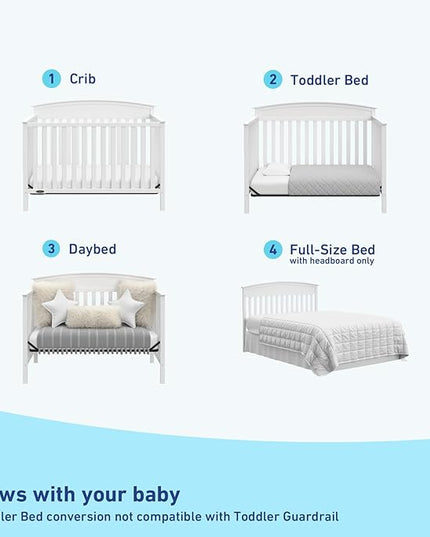 1 Crib

2 Toddler Bed

3 Daybed

4 Full-Size Bed
with headboard only

ws with your baby

ler Bed conversion not compatible with Toddler Guardrail